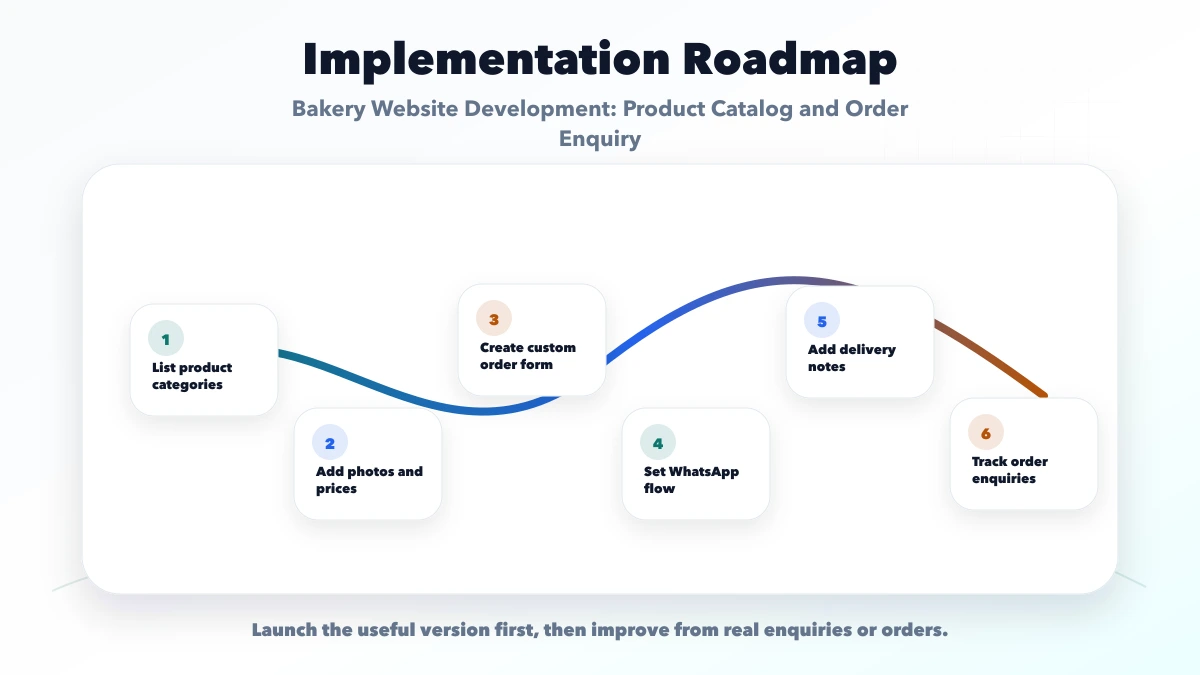 Implementation Roadmap

Bakery Website Development: Product Catalog and Order Enquiry

1
List product categories

2
Add photos and prices

3
Create custom order form

4
Set WhatsApp flow

5
Add delivery notes

6
Track order enquiries

Launch the useful version first, then improve from real enquiries or orders.